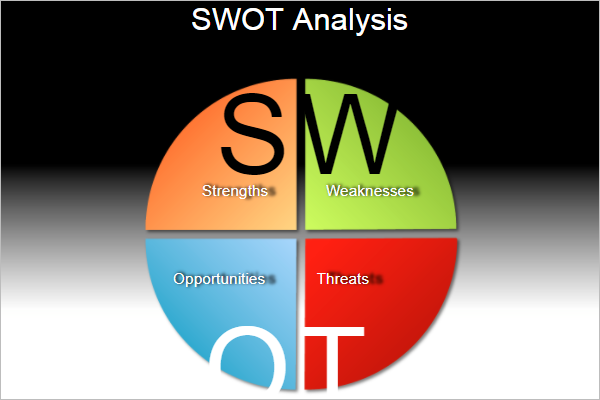 SWOT Analysis

S W

Strengths

Weaknesses

Opportunities

Threats

O T